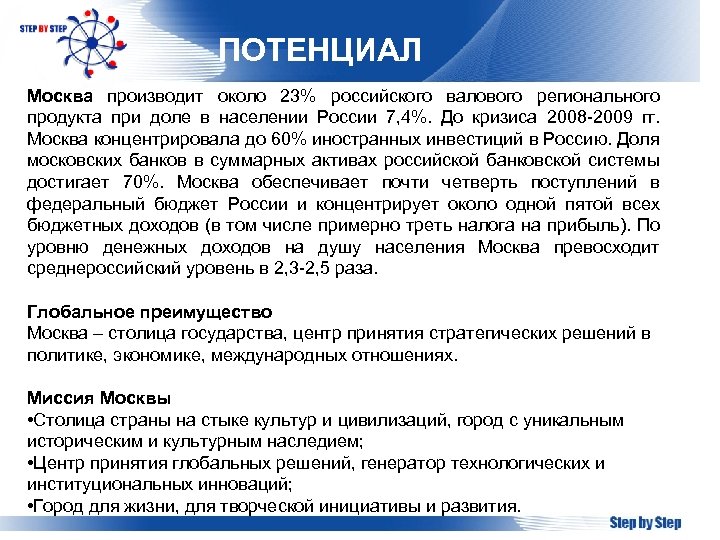 STEP BY STEP

ПОТЕНЦИАЛ

Москва производит около 23% российского валового регионального продукта при доле в населении России 7,4%. До кризиса 2008-2009 гг. Москва концентрировала до 60% иностранных инвестиций в Россию. Доля московских банков в суммарных активах российской банковской системы достигает 70%. Москва обеспечивает почти четверть поступлений в федеральный бюджет России и концентрирует около одной пятой всех бюджетных доходов (в том числе примерно треть налога на прибыль). По уровню денежных доходов на душу населения Москва превосходит среднероссийский уровень в 2,3-2,5 раза.

Глобальное преимущество
Москва – столица государства, центр принятия стратегических решений в политике, экономике, международных отношениях.

Миссия Москвы
•Столица страны на стыке культур и цивилизаций, город с уникальным историческим и культурным наследием;
•Центр принятия глобальных решений, генератор технологических и институциональных инноваций;
•Город для жизни, для творческой инициативы и развития.

Step by Step